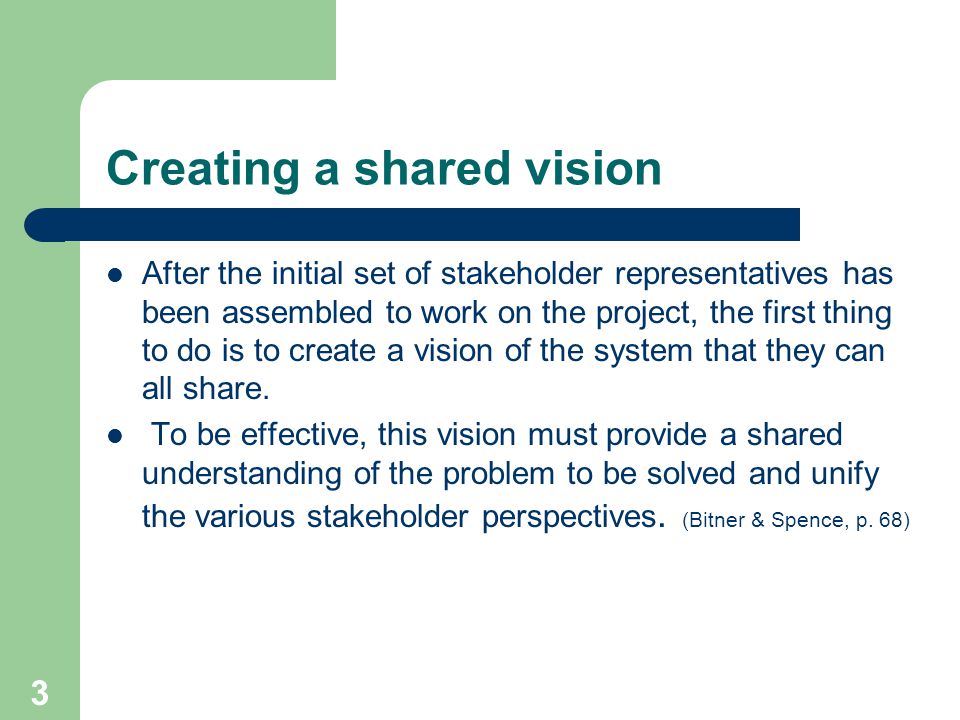 Creating a shared vision

- After the initial set of stakeholder representatives has been assembled to work on the project, the first thing to do is to create a vision of the system that they can all share.
- To be effective, this vision must provide a shared understanding of the problem to be solved and unify the various stakeholder perspectives. (Bitner & Spence, p. 68)

3